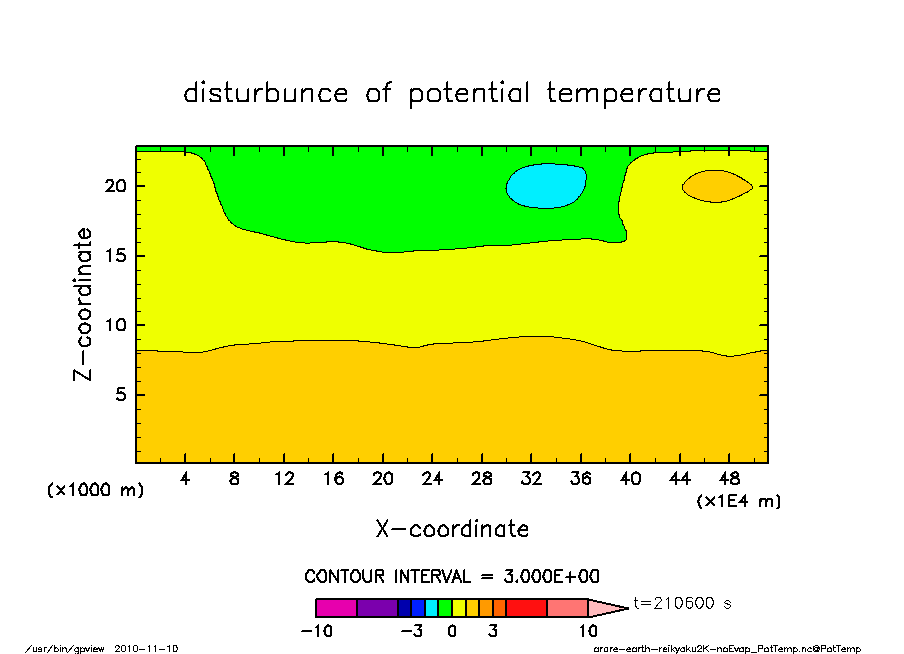 disturbunce of potential temperature

20
15
10
5

Z-coordinate

(x1000 m)

4 8 12 16 20 24 28 32 36 40 44 48

(x1E4 m)

X-coordinate

CONTOUR INTERVAL = 3.000E+00

t=210600 s

-10 -3 0 3 10

/usr/bin/gpview 2010-11-10

arare-earth-reikyaku2K-noEvap_PotTemp.nc@PotTemp